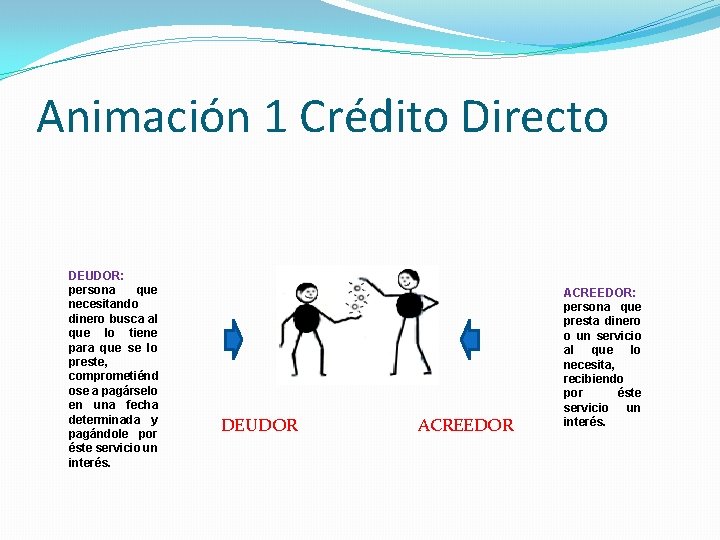 Animación 1 Crédito Directo

DEUDOR:
persona que necesitando dinero busca al que lo tiene para que se lo preste, comprometiéndose a pagárselo en una fecha determinada y pagándole por éste servicio un interés.

DEUDOR

ACREEDOR

ACREEDOR:
persona que presta dinero o un servicio al que lo necesita, recibiendo por éste servicio un interés.